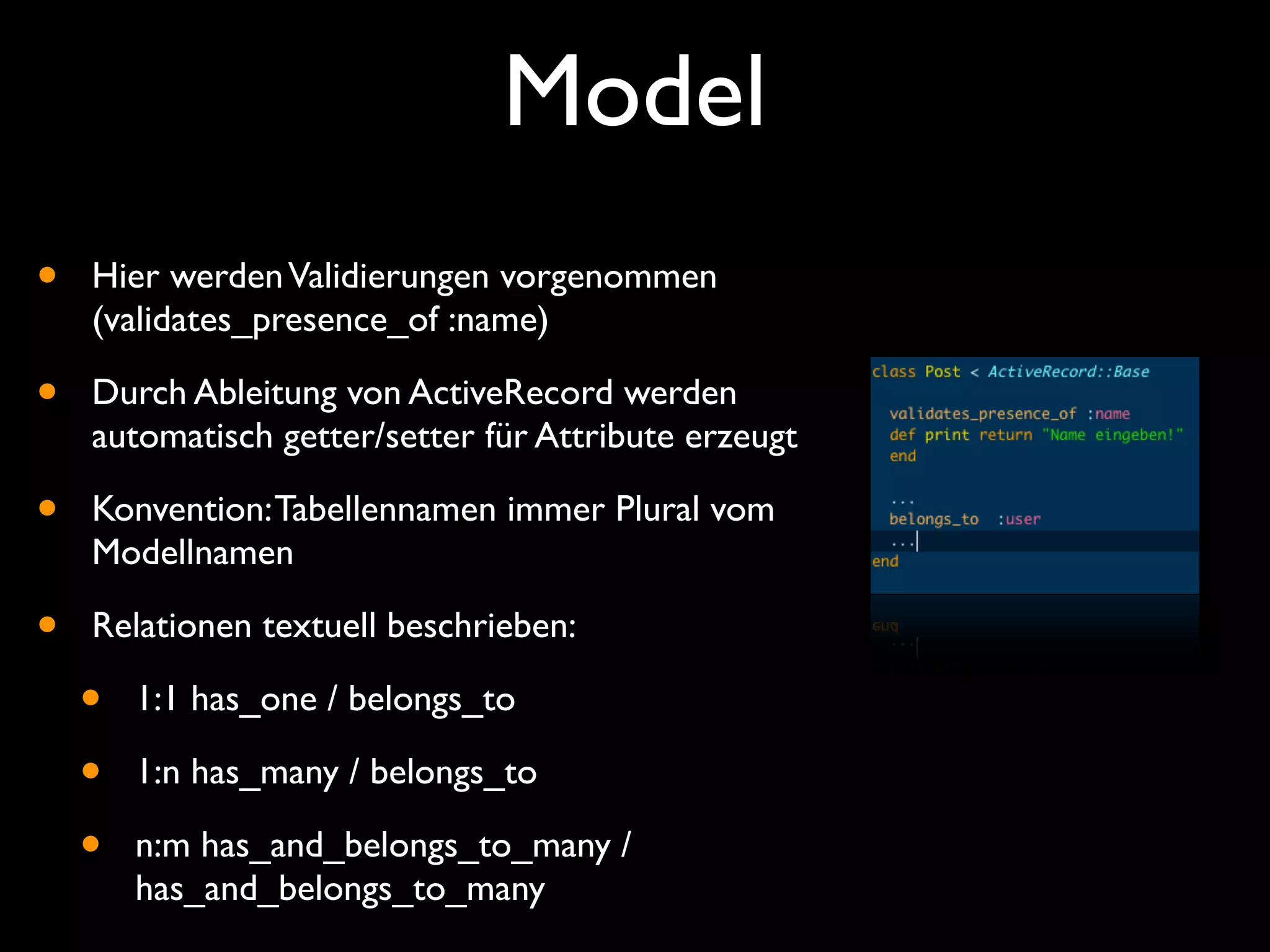 Model

• Hier werden Validierungen vorgenommen (validates_presence_of :name)

• Durch Ableitung von ActiveRecord werden automatisch getter/setter für Attribute erzeugt

• Konvention: Tabellennamen immer Plural vom Modellnamen

• Relationen textuell beschrieben:

• 1:1 has_one / belongs_to

• 1:n has_many / belongs_to

• n:m has_and_belongs_to_many / has_and_belongs_to_many

class Post < ActiveRecord::Base

validates_presence_of :name
def print return "Name eingeben!"
end

...
belongs_to :user
...
end